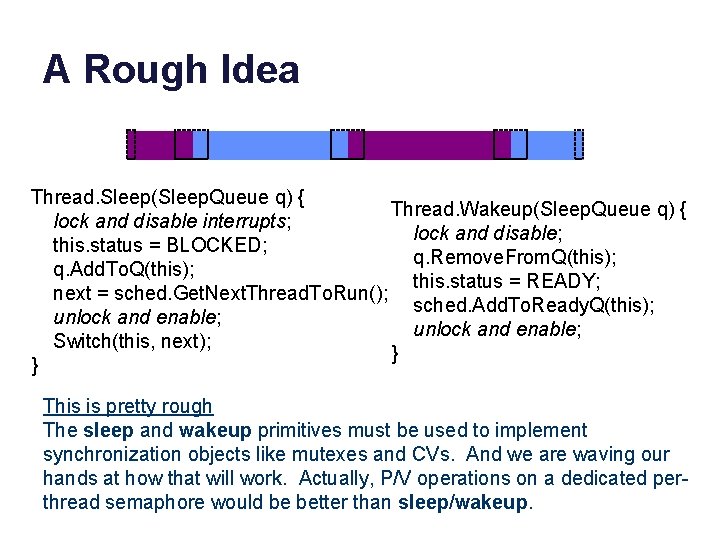 A Rough Idea

Thread.Sleep(SleepQueue q) {
lock and disable interrupts;
this.status = BLOCKED;
q.AddToQ(this);
next = sched.GetNextThreadToRun();
unlock and enable;
Switch(this, next);
}

Thread.Wakeup(SleepQueue q) {
lock and disable;
q.RemoveFromQ(this);
this.status = READY;
sched.AddToReadyQ(this);
unlock and enable;
}

This is pretty rough
The sleep and wakeup primitives must be used to implement synchronization objects like mutexes and CVs. And we are waving our hands at how that will work. Actually, P/V operations on a dedicated per-thread semaphore would be better than sleep/wakeup.